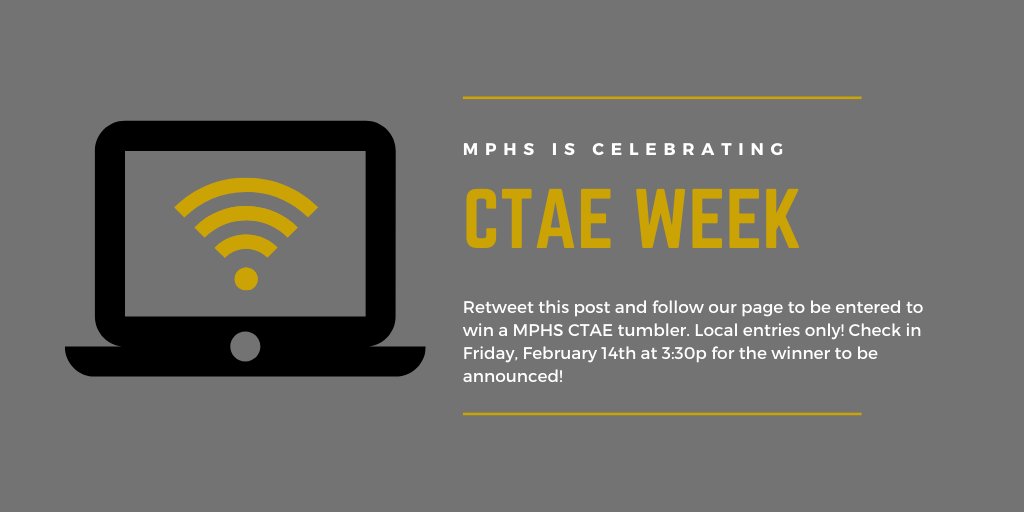 MPHS IS CELEBRATING

CTAE WEEK

Retweet this post and follow our page to be entered to win a MPHS CTAE tumbler. Local entries only! Check in Friday, February 14th at 3:30p for the winner to be announced!